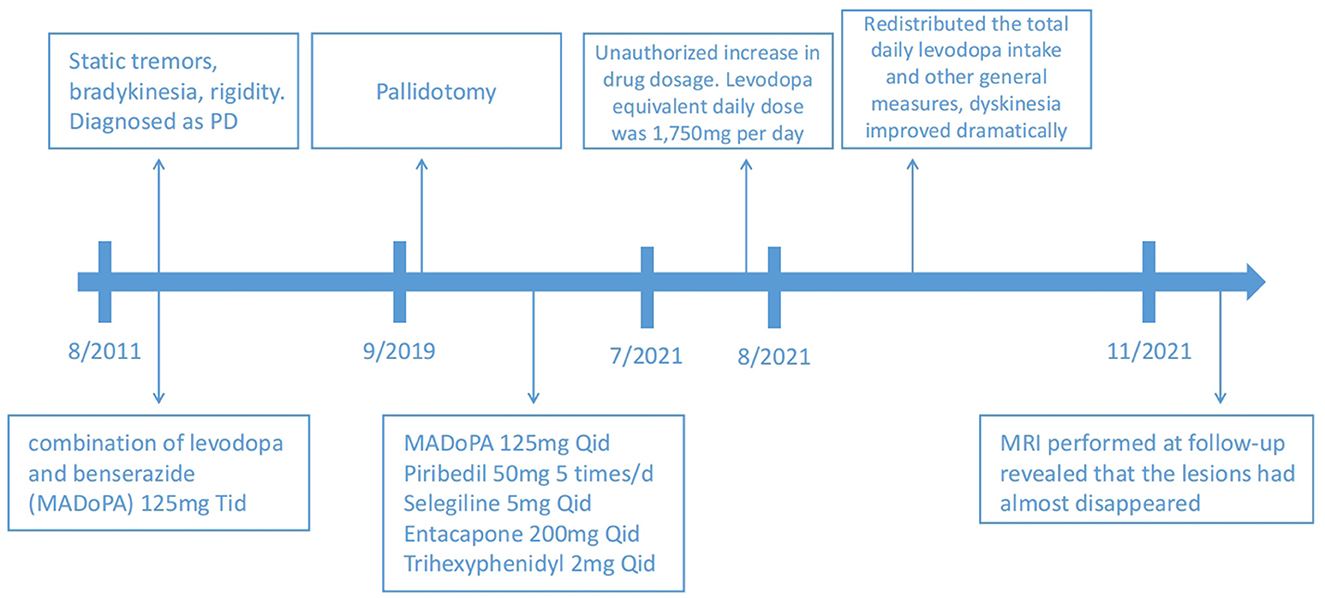 Static tremors, bradykinesia, rigidity. Diagnosed as PD

Pallidotomy

Unauthorized increase in drug dosage. Levodopa equivalent daily dose was 1,750mg per day

Redistributed the total daily levodopa intake and other general measures, dyskinesia improved dramatically

8/2011

9/2019

7/2021

8/2021

11/2021

combination of levodopa and benserazide (MADoPA) 125mg Tid

MADoPA 125mg Qid
Piribedil 50mg 5 times/d
Selegiline 5mg Qid
Entacapone 200mg Qid
Trihexyphenidyl 2mg Qid

MRI performed at follow-up revealed that the lesions had almost disappeared